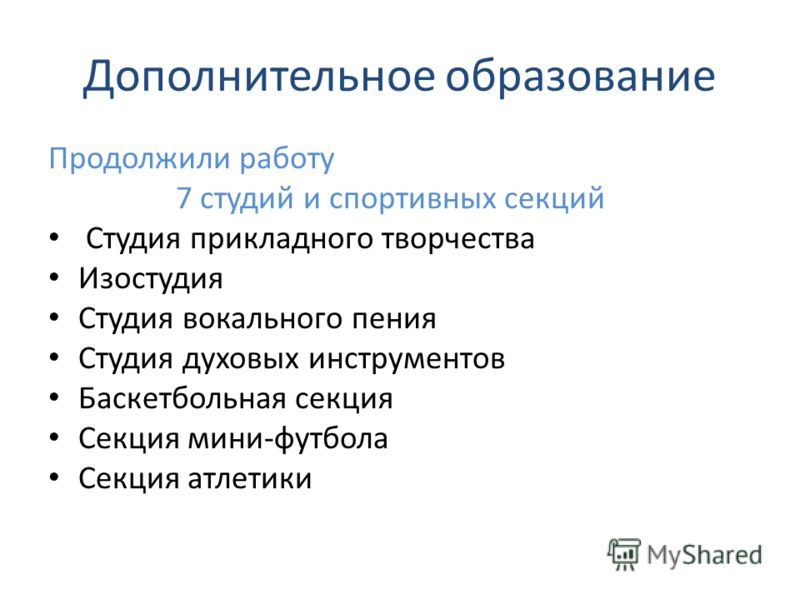 Дополнительное образование

Продолжили работу
7 студий и спортивных секций

• Студия прикладного творчества
• Изостудия
• Студия вокального пения
• Студия духовых инструментов
• Баскетбольная секция
• Секция мини-футбола
• Секция атлетики

MyShared